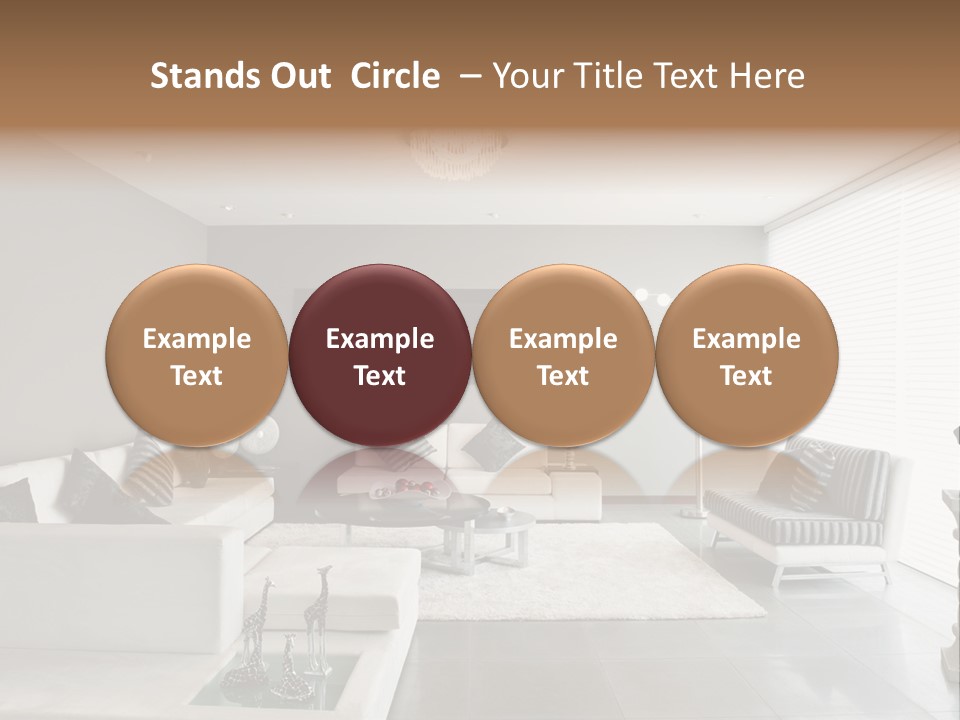 Stands Out Circle – Your Title Text Here

Example Text

Example Text

Example Text

Example Text